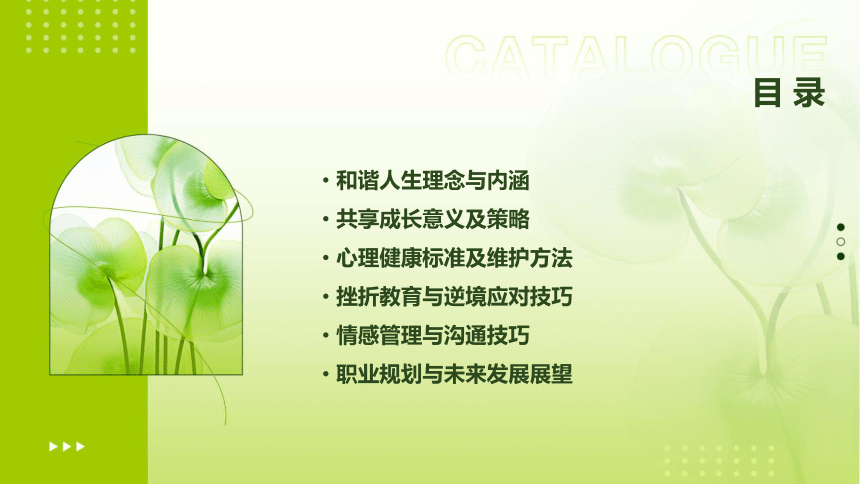 CATALOGUE
目录

• 和谐人生理念与内涵
• 共享成长意义及策略
• 心理健康标准及维护方法
• 挫折教育与逆境应对技巧
• 情感管理与沟通技巧
• 职业规划与未来发展展望